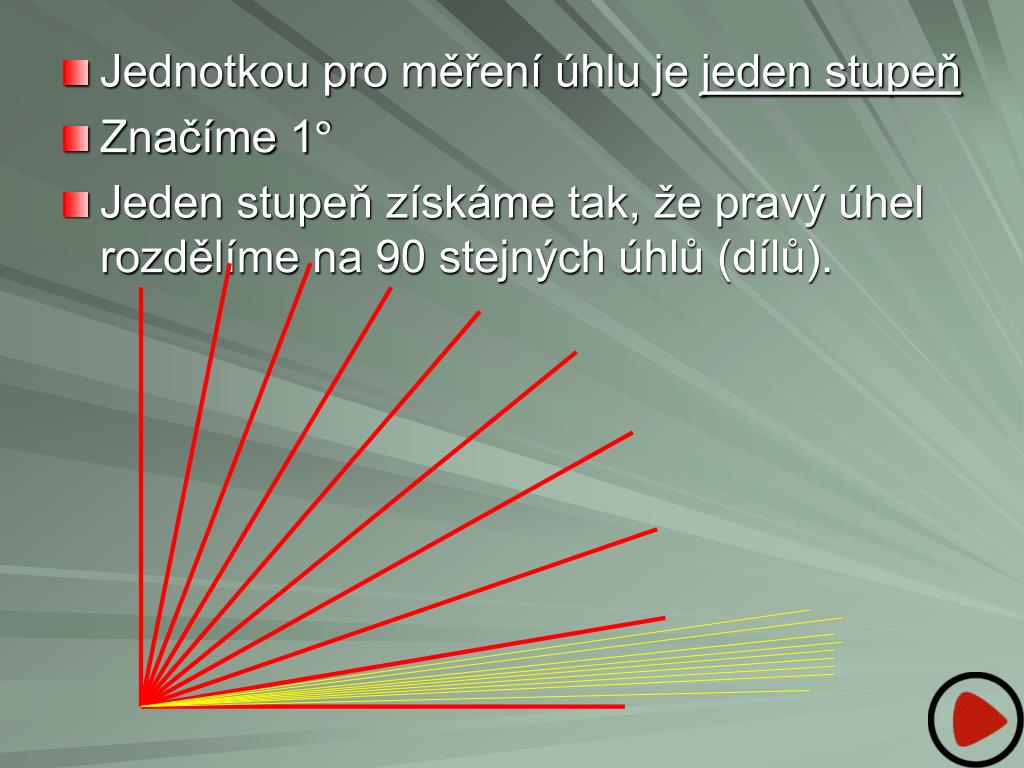 Jednotkou pro měření úhlu je jeden stupeň

Značíme 1°

Jeden stupeň získáme tak, že pravý úhel rozdělíme na 90 stejných úhlů (dílů).